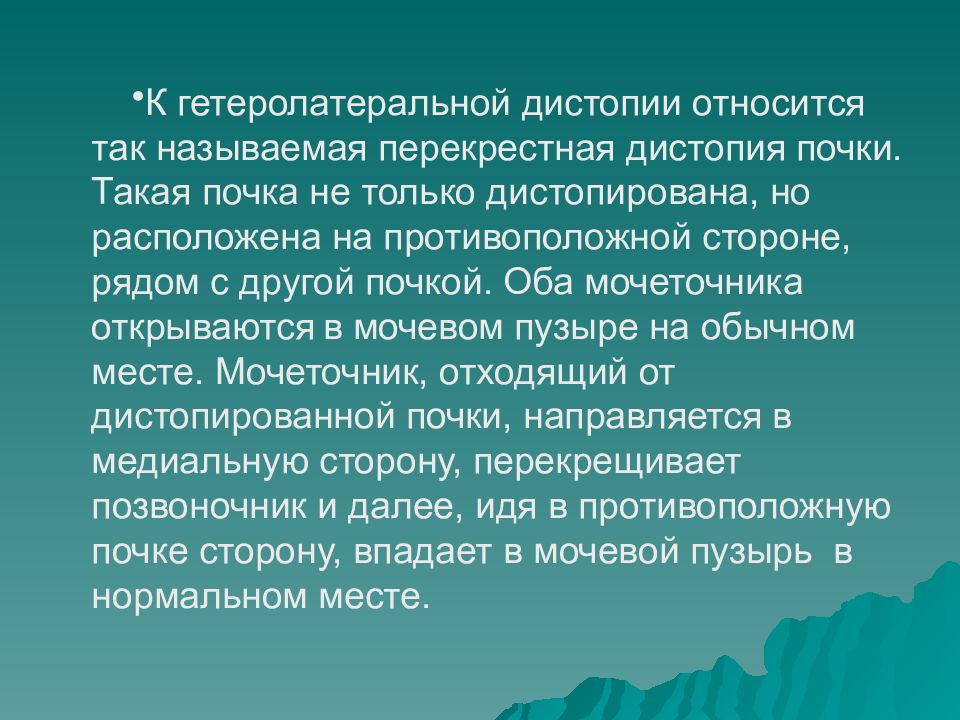 •К гетеролатеральной дистопии относится так называемая перекрестная дистопия почки. Такая почка не только дистопирована, но расположена на противоположной стороне, рядом с другой почкой. Оба мочеточника открываются в мочевом пузыре на обычном месте. Мочеточник, отходящий от дистопированной почки, направляется в медиальную сторону, перекрещивает позвоночник и далее, идя в противоположную почке сторону, впадает в мочевой пузырь в нормальном месте.